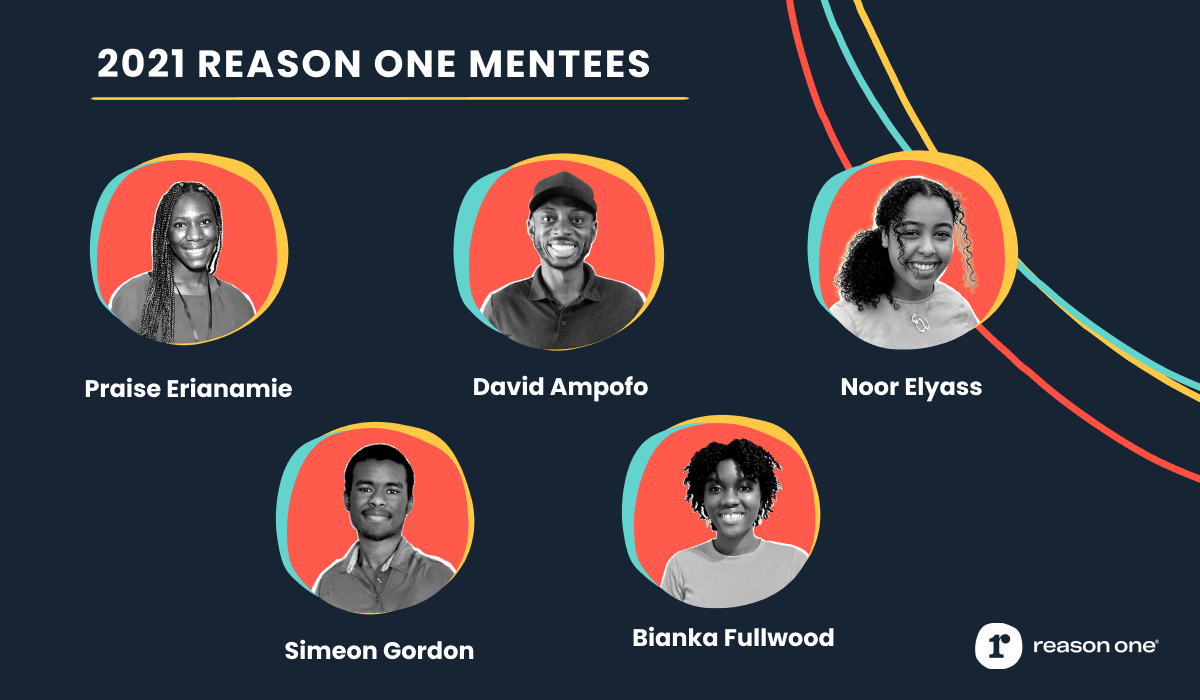 2021 REASON ONE MENTEES

Praise Erianamie

David Ampofo

Noor Elyass

Simeon Gordon

Bianka Fullwood

r reason one®